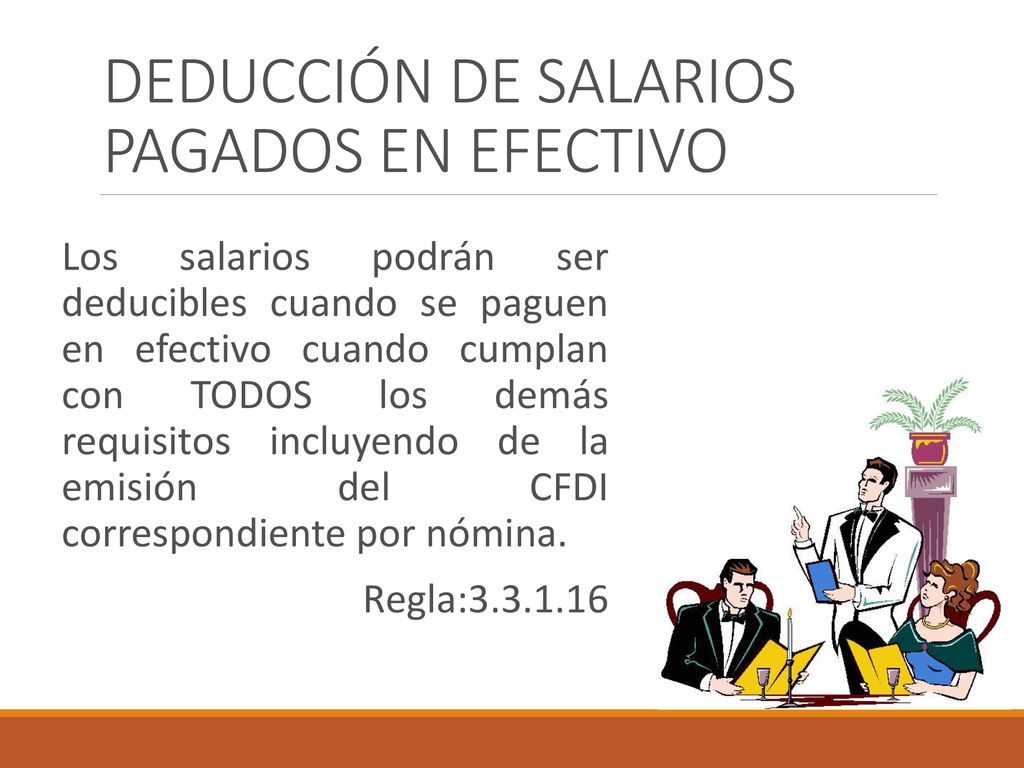 DEDUCCIÓN DE SALARIOS PAGADOS EN EFECTIVO

Los salarios podrán ser deducibles cuando se paguen en efectivo cuando cumplan con TODOS los demás requisitos incluyendo de la emisión del CFDI correspondiente por nómina.

Regla:3.3.1.16